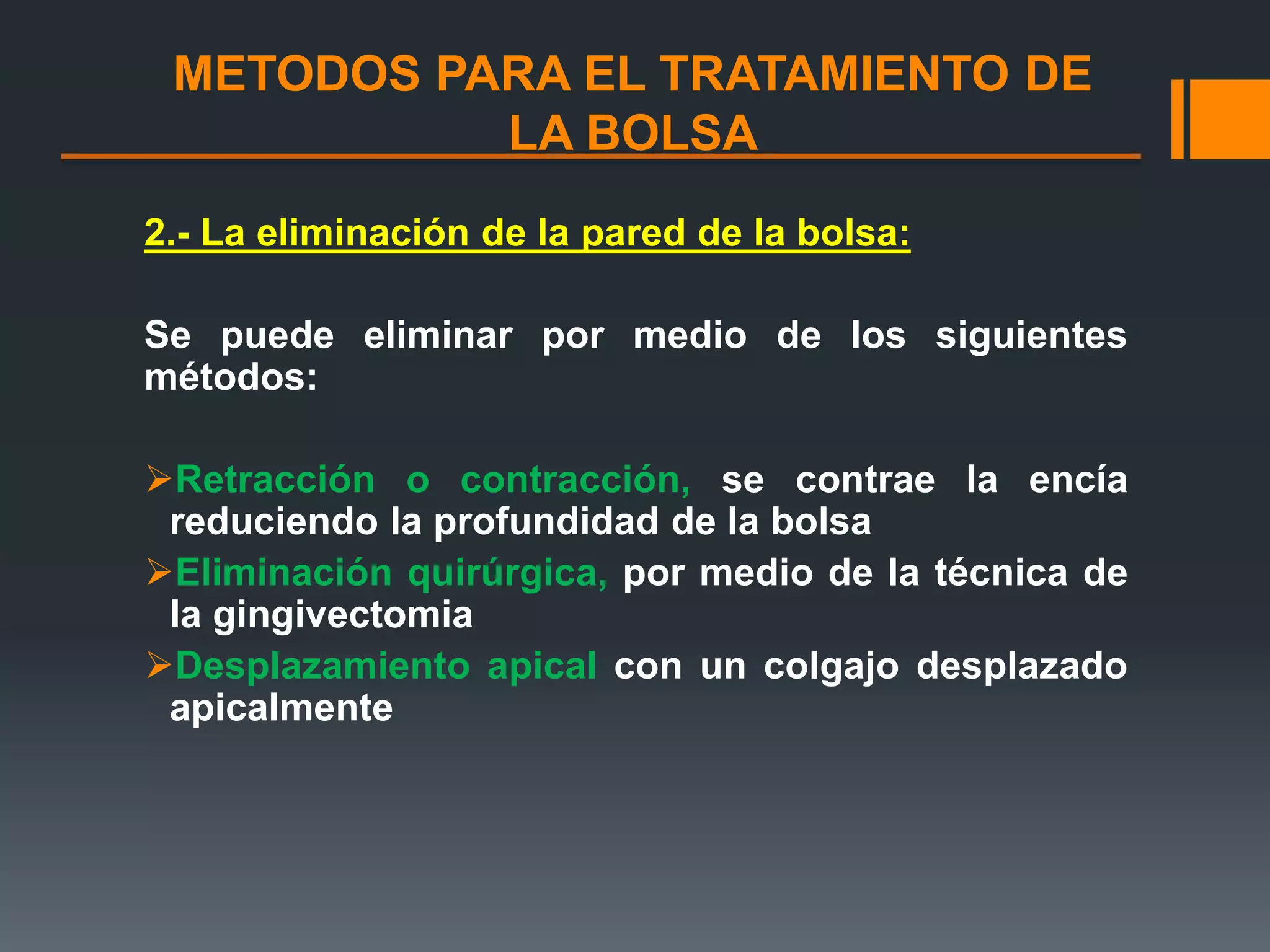 METODOS PARA EL TRATAMIENTO DE LA BOLSA

2.- La eliminación de la pared de la bolsa:

Se puede eliminar por medio de los siguientes métodos:

➢Retracción o contracción, se contrae la encía reduciendo la profundidad de la bolsa
➢Eliminación quirúrgica, por medio de la técnica de la gingivectomia
➢Desplazamiento apical con un colgajo desplazado apicalmente